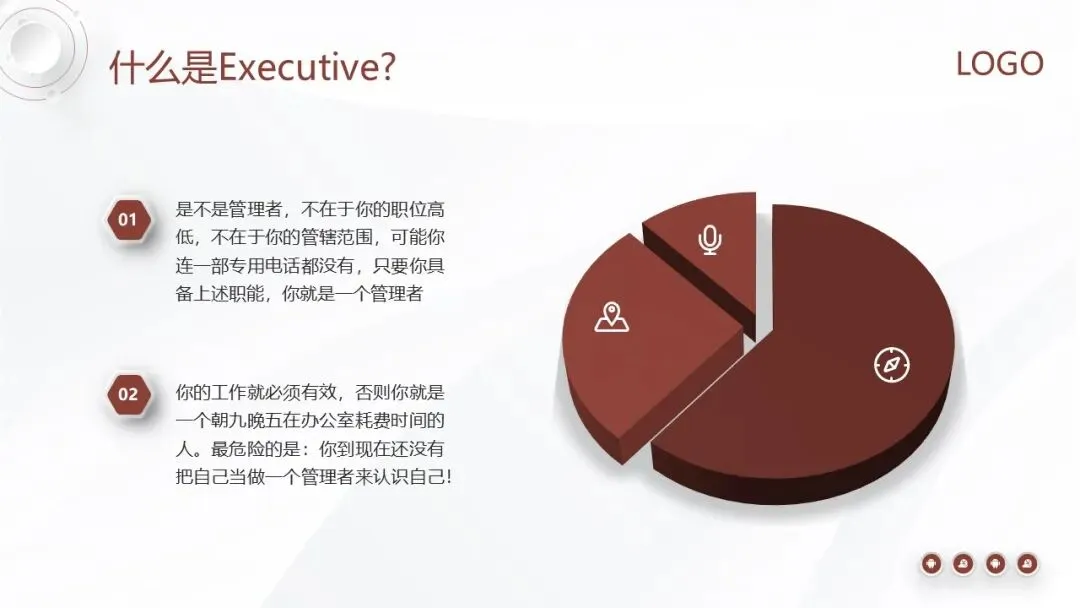 什么是Executive?

LOGO

01

是不是管理者，不在于你的职位高低，不在于你的管辖范围，可能你连一部专用电话都没有，只要你具备上述职能，你就是一个管理者

02

你的工作就必须有效，否则你就是一个朝九晚五在办公室耗费时间的人。最危险的是：你到现在还没有把自己当做一个管理者来认识自己!